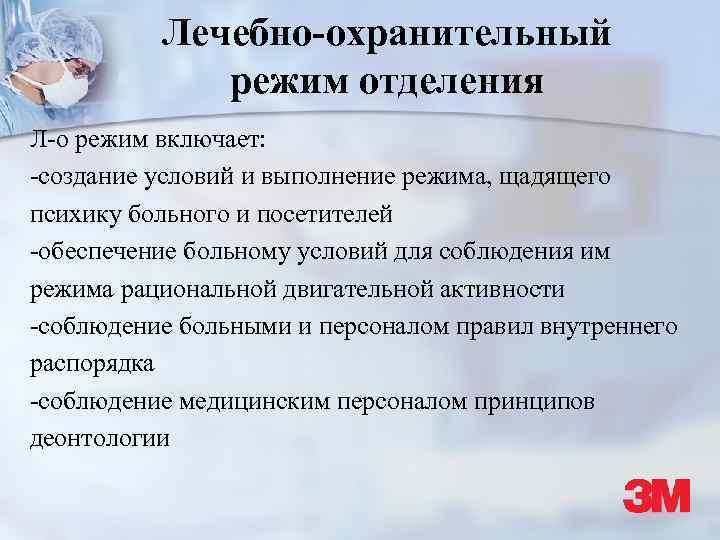 Лечебно-охранительный режим отделения

Л-о режим включает:
-создание условий и выполнение режима, щадящего психику больного и посетителей
-обеспечение больному условий для соблюдения им режима рациональной двигательной активности
-соблюдение больными и персоналом правил внутреннего распорядка
-соблюдение медицинским персоналом принципов деонтологии

3M